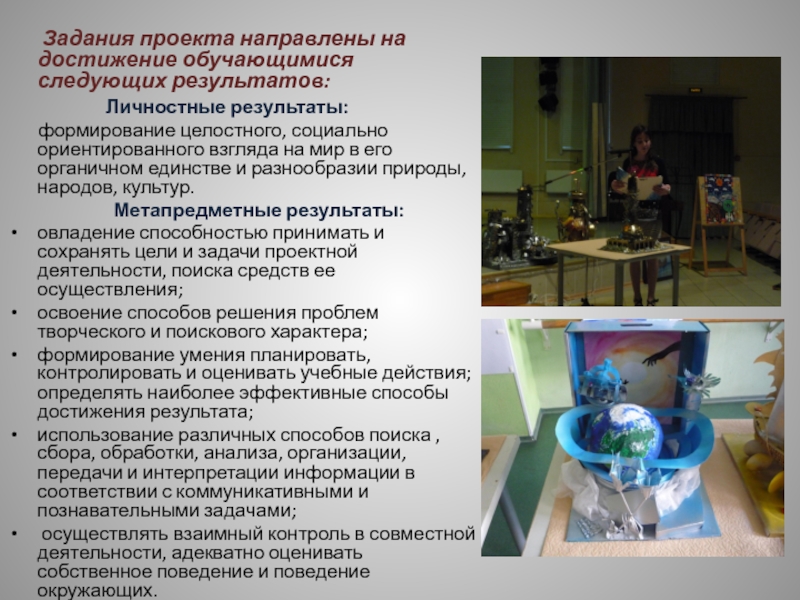 Задания проекта направлены на достижение обучающимися следующих результатов:

Личностные результаты:

формирование целостного, социально ориентированного взгляда на мир в его органичном единстве и разнообразии природы, народов, культур.

Метапредметные результаты:

• овладение способностью принимать и сохранять цели и задачи проектной деятельности, поиска средств ее осуществления;
• освоение способов решения проблем творческого и поискового характера;
• формирование умения планировать, контролировать и оценивать учебные действия; определять наиболее эффективные способы достижения результата;
• использование различных способов поиска , сбора, обработки, анализа, организации, передачи и интерпретации информации в соответствии с коммуникативными и познавательными задачами;
• осуществлять взаимный контроль в совместной деятельности, адекватно оценивать собственное поведение и поведение окружающих.